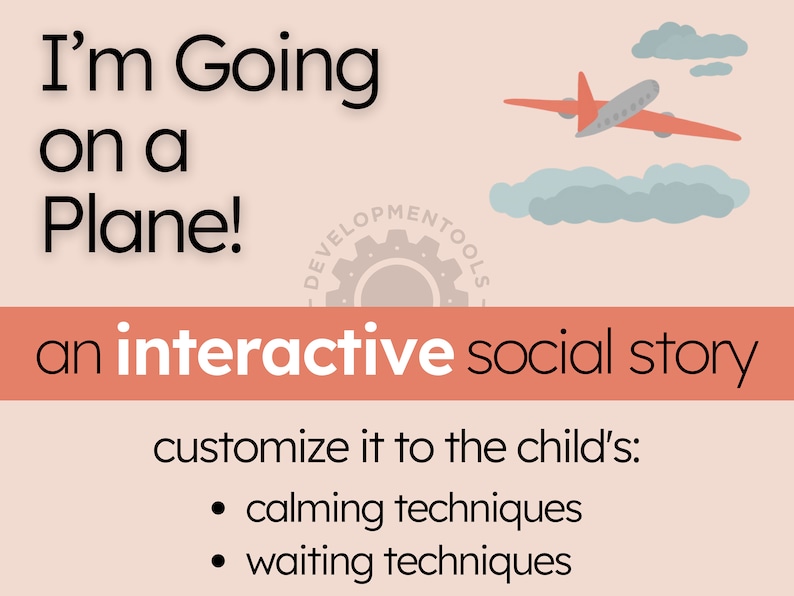 I'm Going on a Plane!

DEVELOPMENTOOLS

an interactive social story

customize it to the child's:

• calming techniques
• waiting techniques